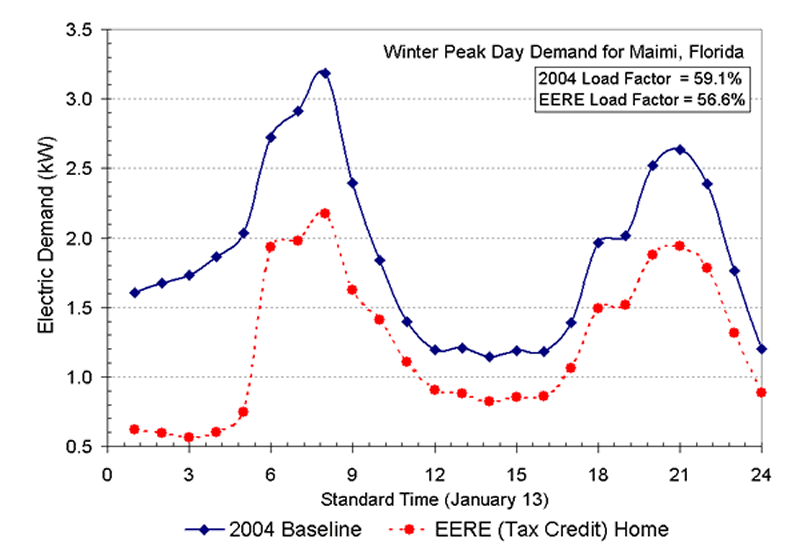 Winter Peak Day Demand for Maimi, Florida

2004 Load Factor = 59.1%
EERE Load Factor = 56.6%

Electric Demand (kW)

3.5
3.0
2.5
2.0
1.5
1.0
0.5

0 3 6 9 12 15 18 21 24

Standard Time (January 13)

2004 Baseline
EERE (Tax Credit) Home